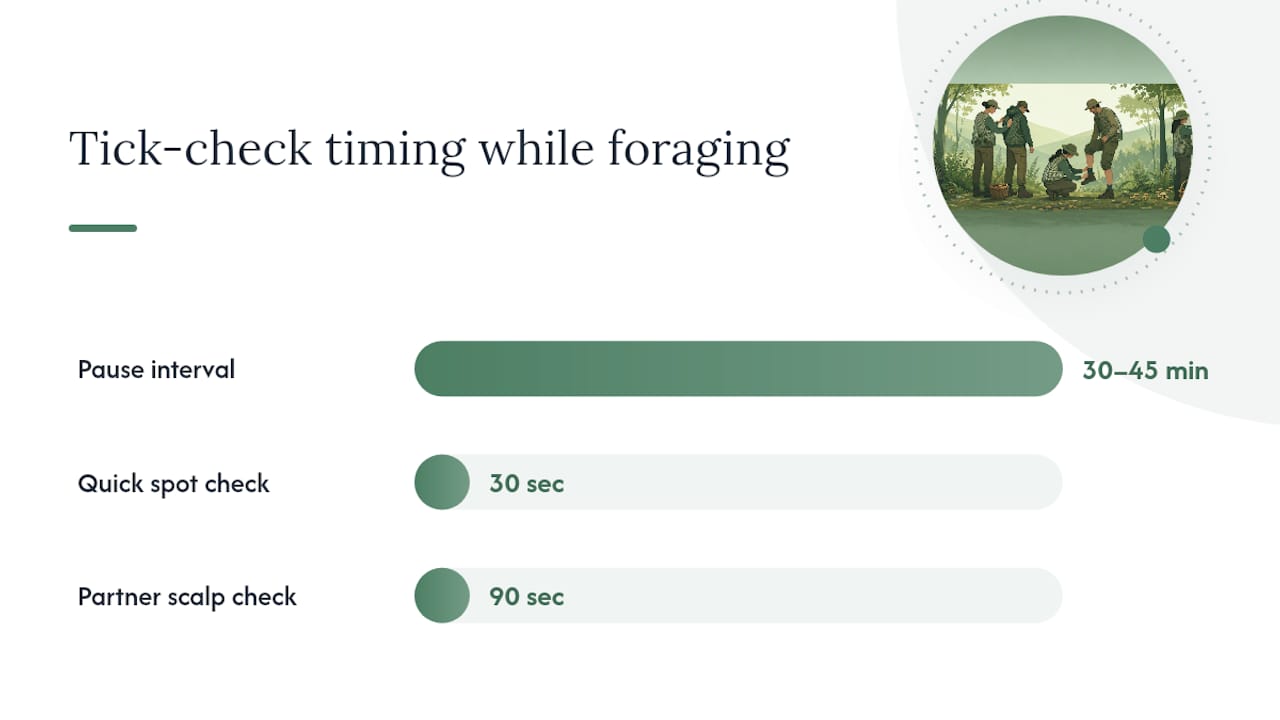 Tick-check timing while foraging

Pause interval
30–45 min

Quick spot check
30 sec

Partner scalp check
90 sec